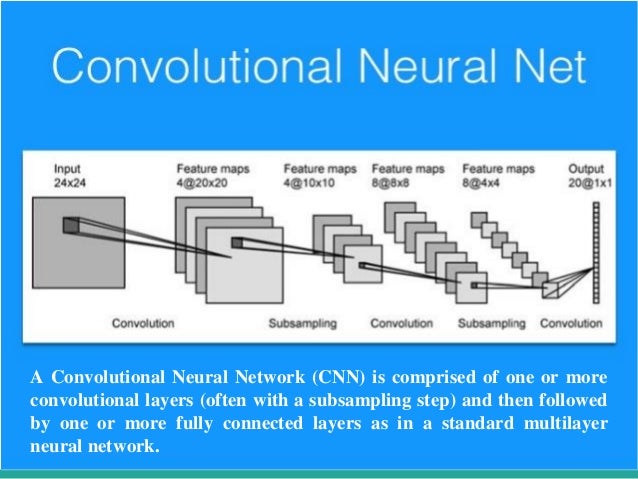 Convolutional Neural Net

Input
24x24

Feature maps
4@20x20

Feature maps
4@10x10

Feature maps
8@8x8

Feature maps
8@4x4

Output
20@1x1

Convolution

Subsampling

Convolution

Subsampling

Convolution

A Convolutional Neural Network (CNN) is comprised of one or more convolutional layers (often with a subsampling step) and then followed by one or more fully connected layers as in a standard multilayer neural network.